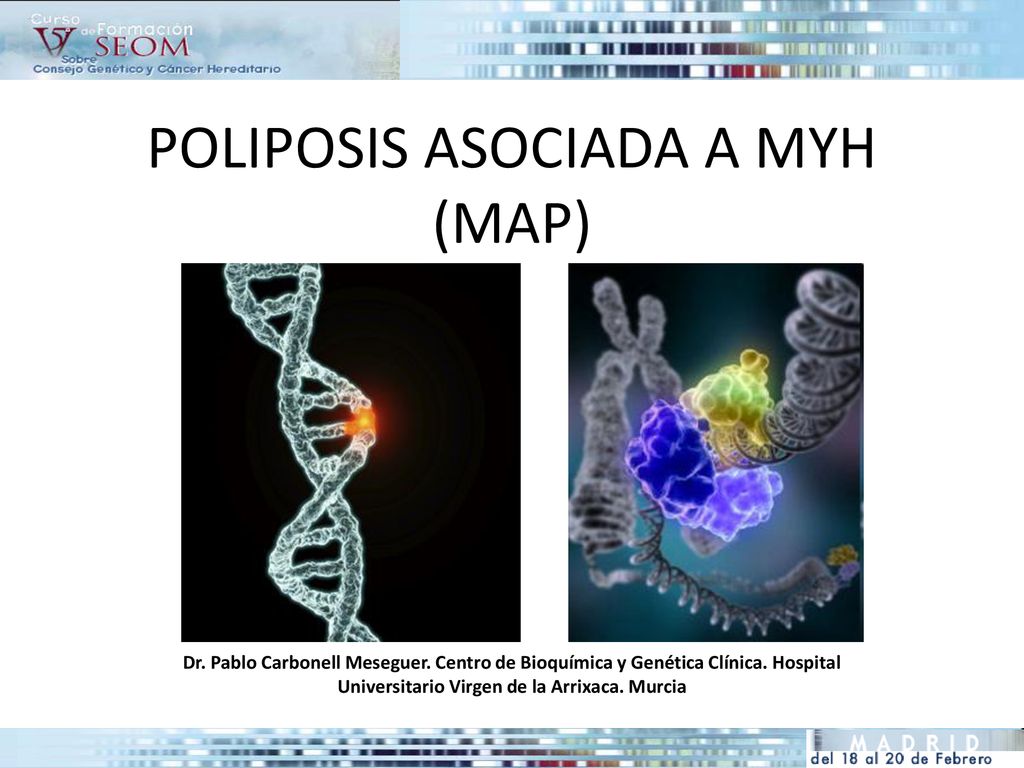 V Curso de Formación SEOM Sobre Consejo Genético y Cáncer Hereditario

POLIPOSIS ASOCIADA A MYH (MAP)

Dr. Pablo Carbonell Meseguer. Centro de Bioquímica y Genética Clínica. Hospital Universitario Virgen de la Arrixaca. Murcia

MADRID
del 18 al 20 de Febrero